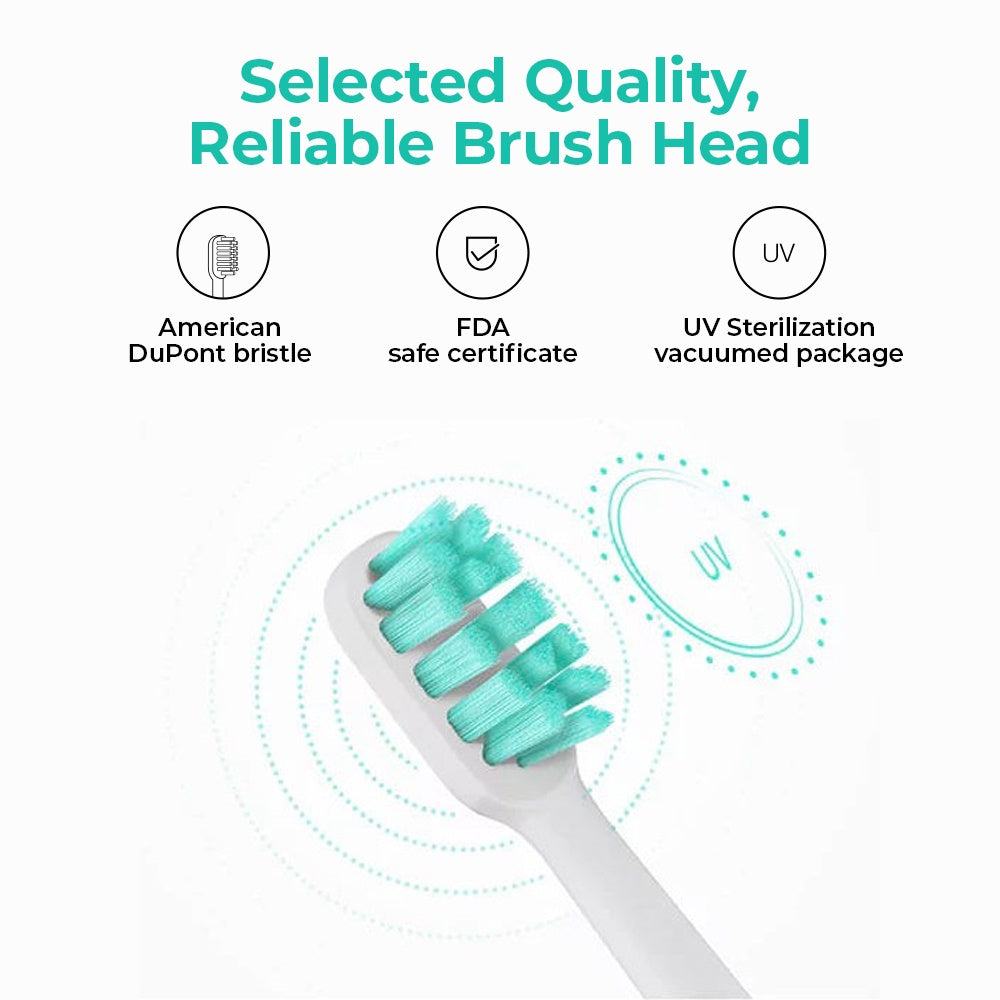 Selected Quality,
Reliable Brush Head

American
DuPont bristle

FDA
safe certificate

UV

UV Sterilization
vacuumed package

UV